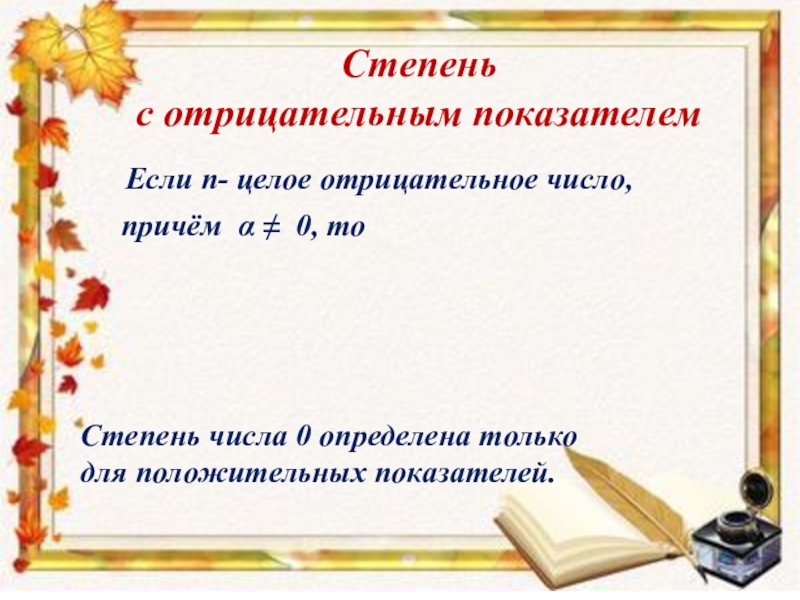 Степень
с отрицательным показателем

Если n- целое отрицательное число,

причём $\alpha \neq 0$, то

Степень числа 0 определена только для положительных показателей.